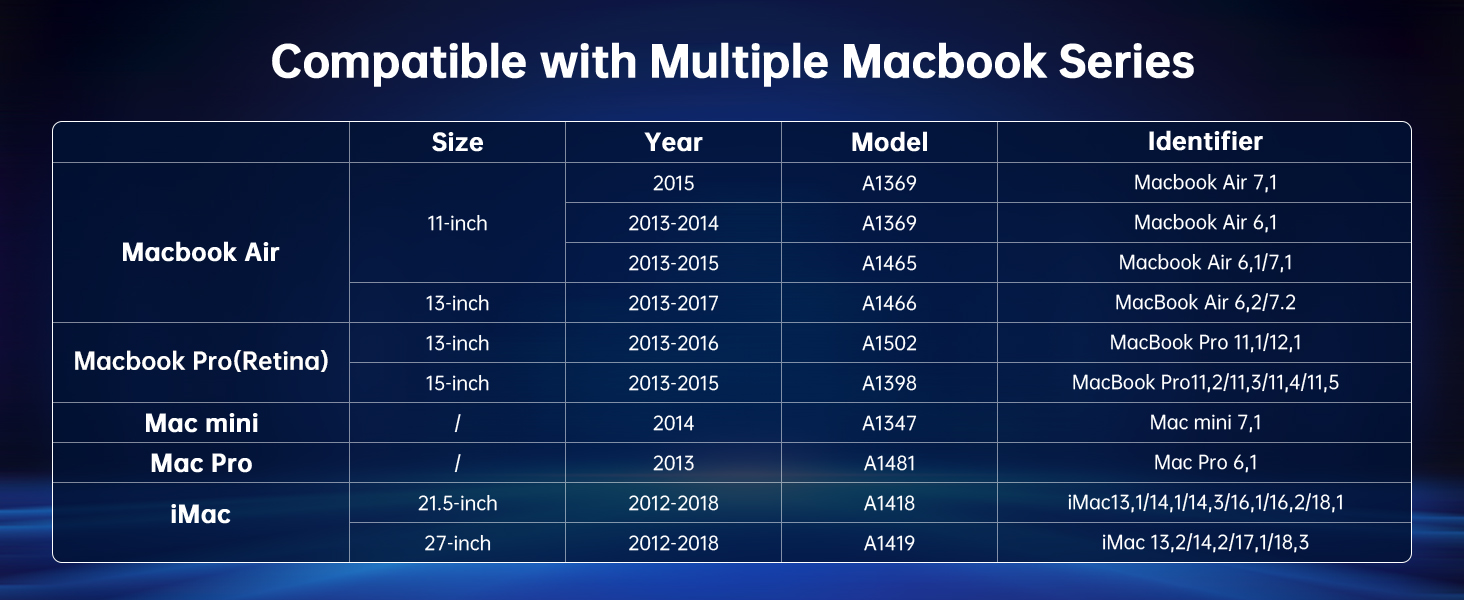 Compatible with Multiple Macbook Series

| | Size | Year | Model | Identifier |
|---|---|---|---|---|
| Macbook Air | 11-inch | 2015 | A1369 | Macbook Air 7,1 |
| | | 2013-2014 | A1369 | Macbook Air 6,1 |
| | | 2013-2015 | A1465 | Macbook Air 6,1/7,1 |
| | 13-inch | 2013-2017 | A1466 | MacBook Air 6,2/7.2 |
| Macbook Pro(Retina) | 13-inch | 2013-2016 | A1502 | MacBook Pro 11,1/12,1 |
| | 15-inch | 2013-2015 | A1398 | MacBook Pro11,2/11,3/11,4/11,5 |
| Mac mini | / | 2014 | A1347 | Mac mini 7,1 |
| Mac Pro | / | 2013 | A1481 | Mac Pro 6,1 |
| iMac | 21.5-inch | 2012-2018 | A1418 | iMac13,1/14,1/14,3/16,1/16,2/18,1 |
| | 27-inch | 2012-2018 | A1419 | iMac 13,2/14,2/17,1/18,3 |